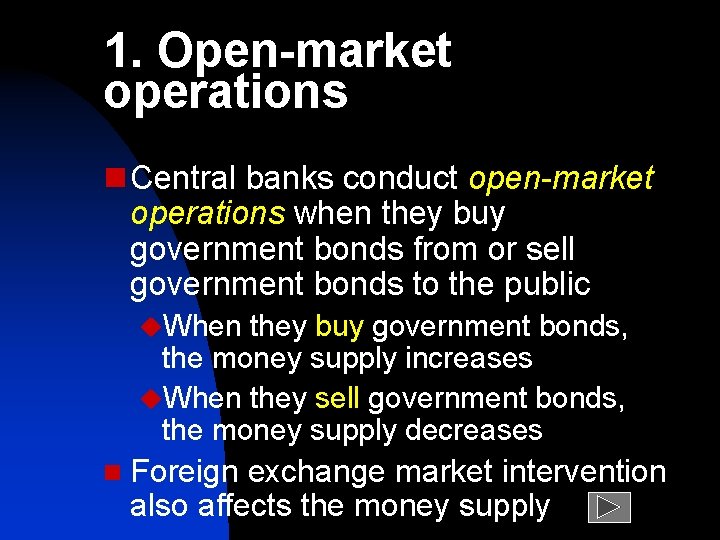 1. Open-market operations

Central banks conduct open-market operations when they buy government bonds from or sell government bonds to the public

When they buy government bonds, the money supply increases

When they sell government bonds, the money supply decreases

Foreign exchange market intervention also affects the money supply